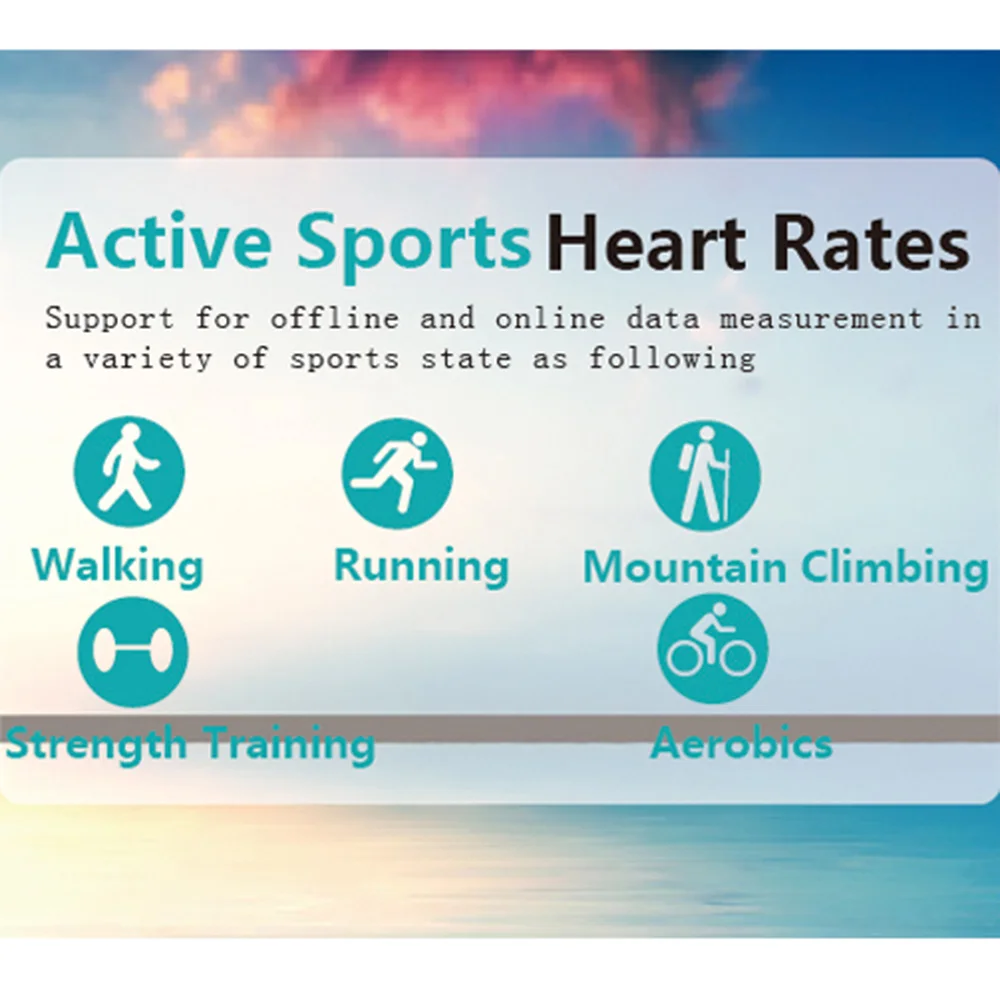 Active Sports Heart Rates

Support for offline and online data measurement in a variety of sports state as following

Walking

Running

Mountain Climbing

Strength Training

Aerobics